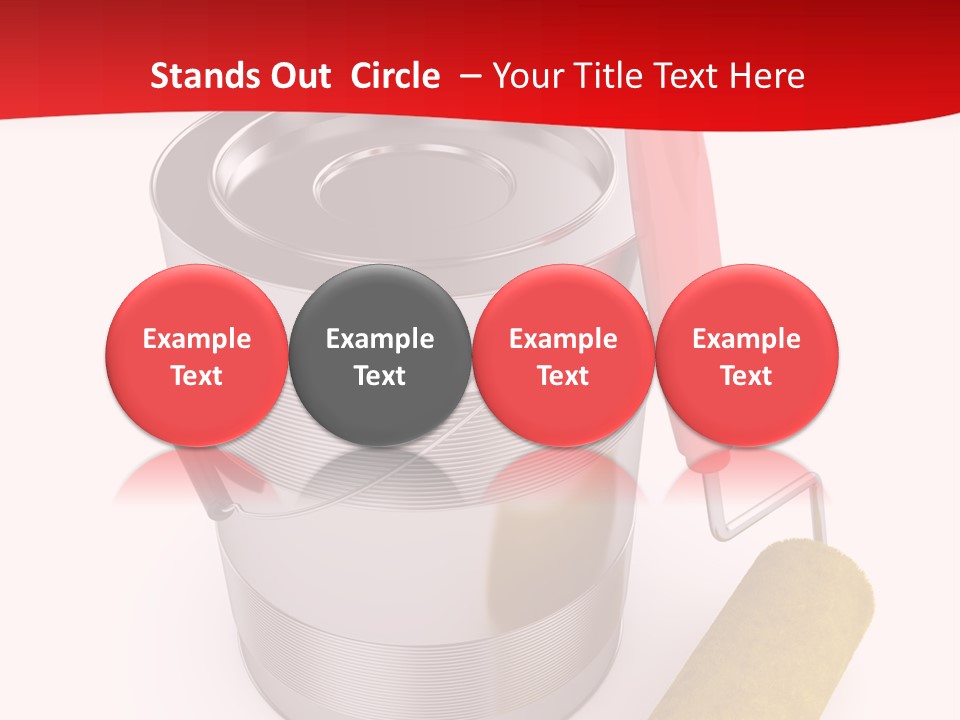 Stands Out Circle – Your Title Text Here

Example Text

Example Text

Example Text

Example Text